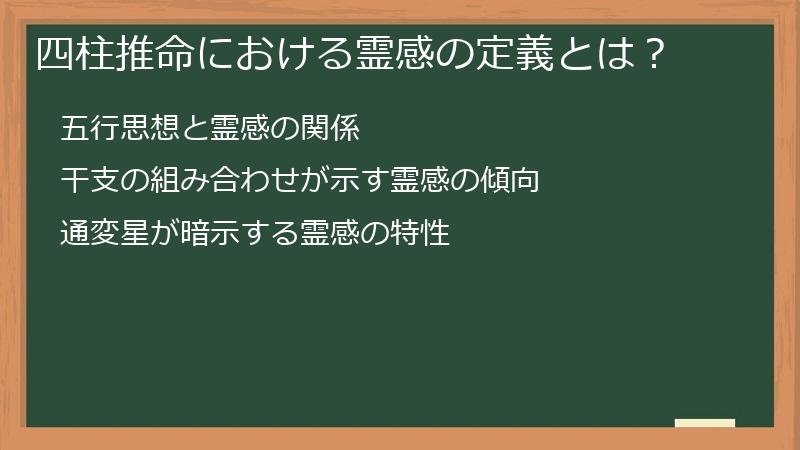 四柱推命における霊感の定義とは？

五行思想と霊感の関係

干支の組み合わせが示す霊感の傾向

通変星が暗示する霊感の特性